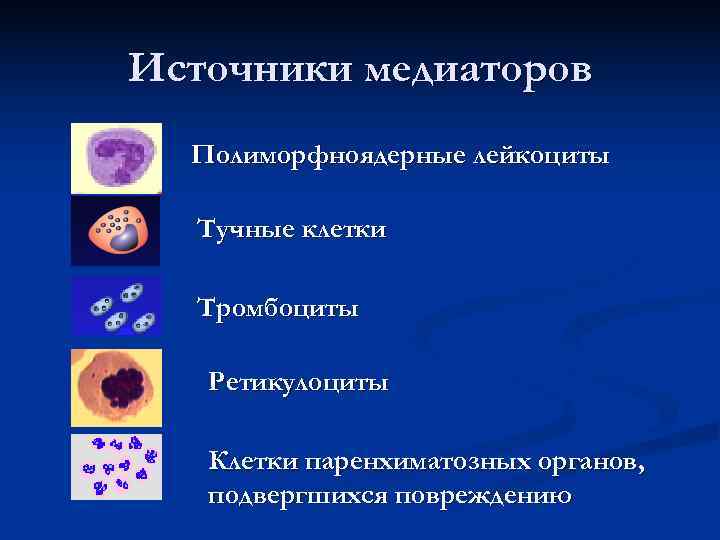 Источники медиаторов

Полиморфноядерные лейкоциты

Тучные клетки

Тромбоциты

Ретикулоциты

Клетки паренхиматозных органов, подвергшихся повреждению